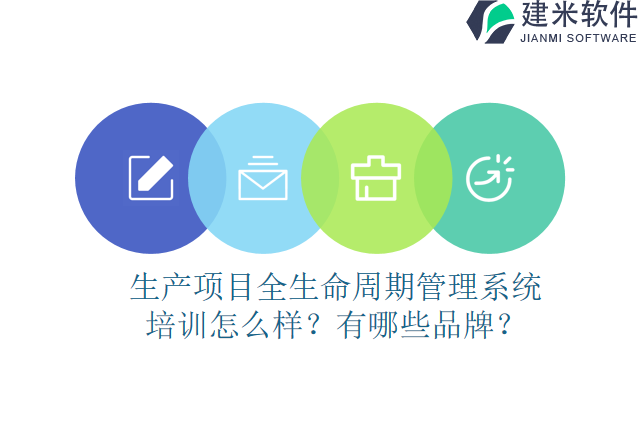 建米软件
JIANMI SOFTWARE

生产项目全生命周期管理系统培训怎么样？有哪些品牌？